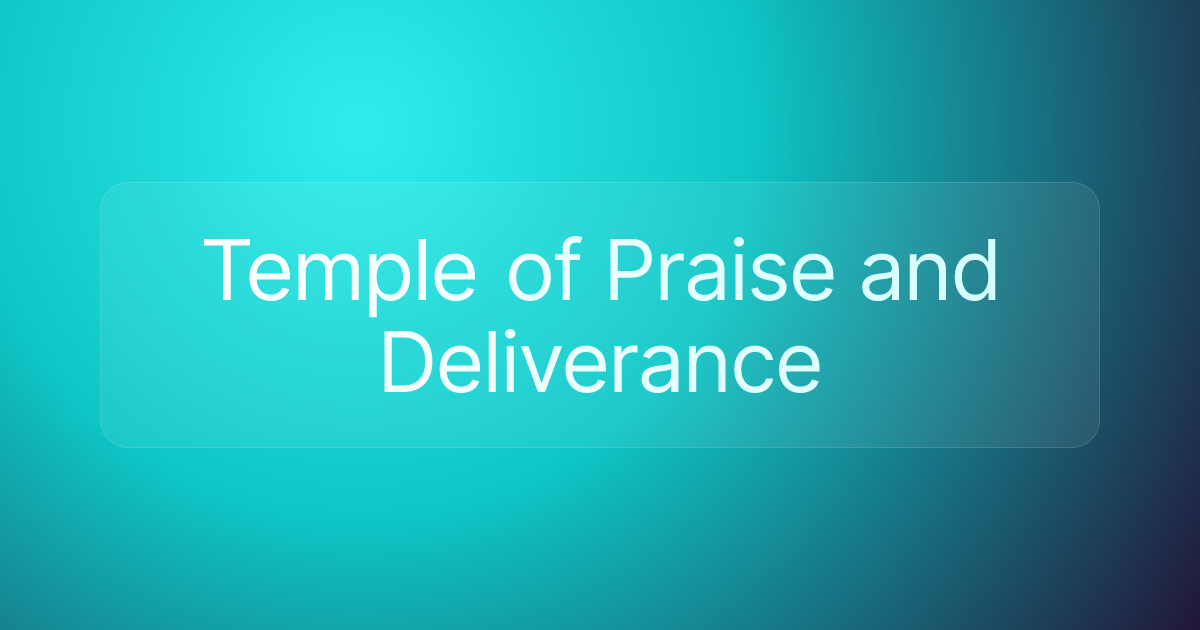 Temple of Praise and Deliverance